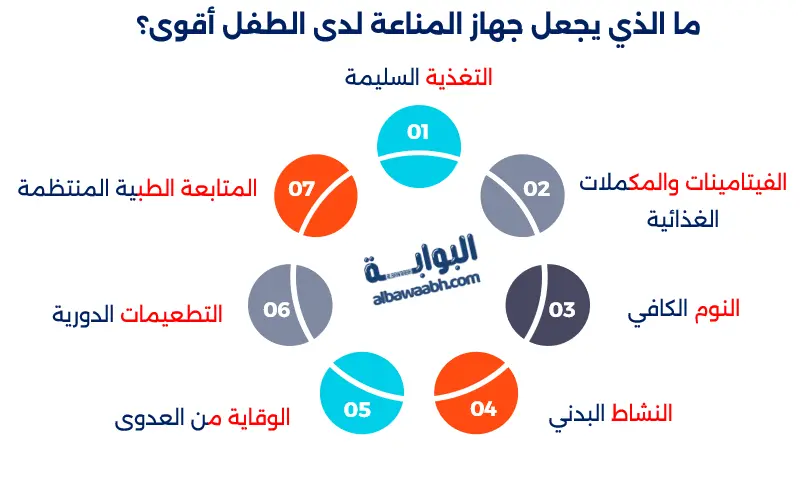 ما الذي يجعل جهاز المناعة لدى الطفل أقوى؟

01
التغذية السليمة

02
الفيتامينات والمكملات الغذائية

03
النوم الكافي

04
النشاط البدني

05
الوقاية من العدوى

06
التطعيمات الدورية

07
المتابعة الطبية المنتظمة

البوابة
albawaabh.com